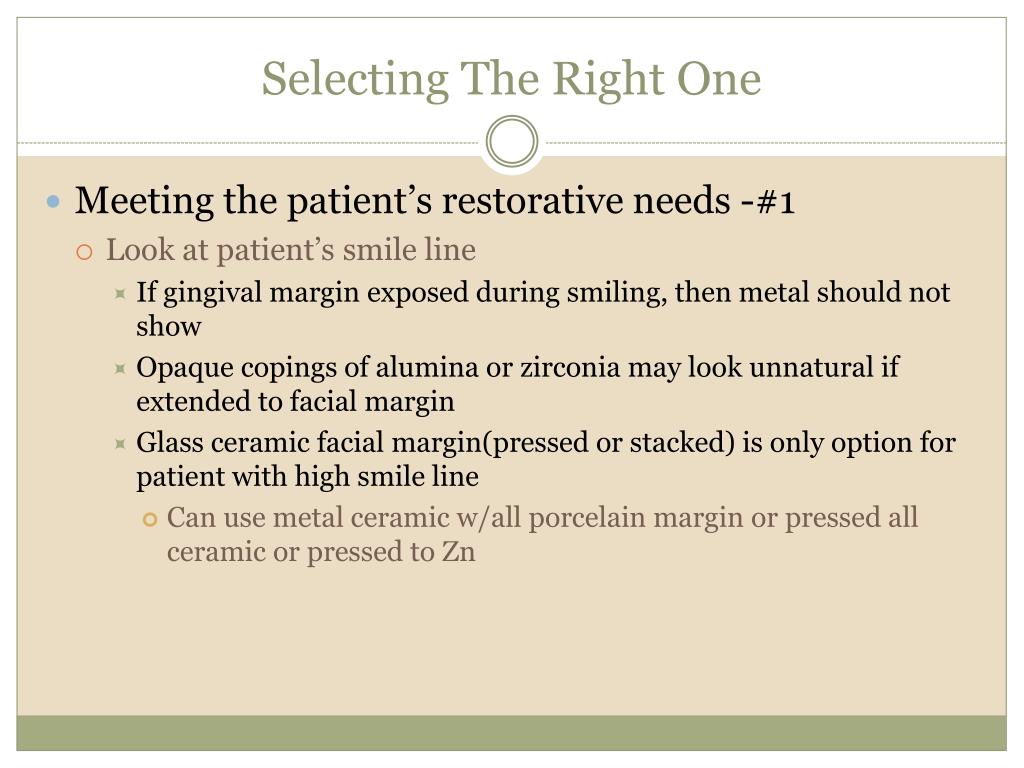 Selecting The Right One

Meeting the patient’s restorative needs -#1

Look at patient’s smile line

If gingival margin exposed during smiling, then metal should not show

Opaque copings of alumina or zirconia may look unnatural if extended to facial margin

Glass ceramic facial margin(pressed or stacked) is only option for patient with high smile line

Can use metal ceramic w/all porcelain margin or pressed all ceramic or pressed to Zn